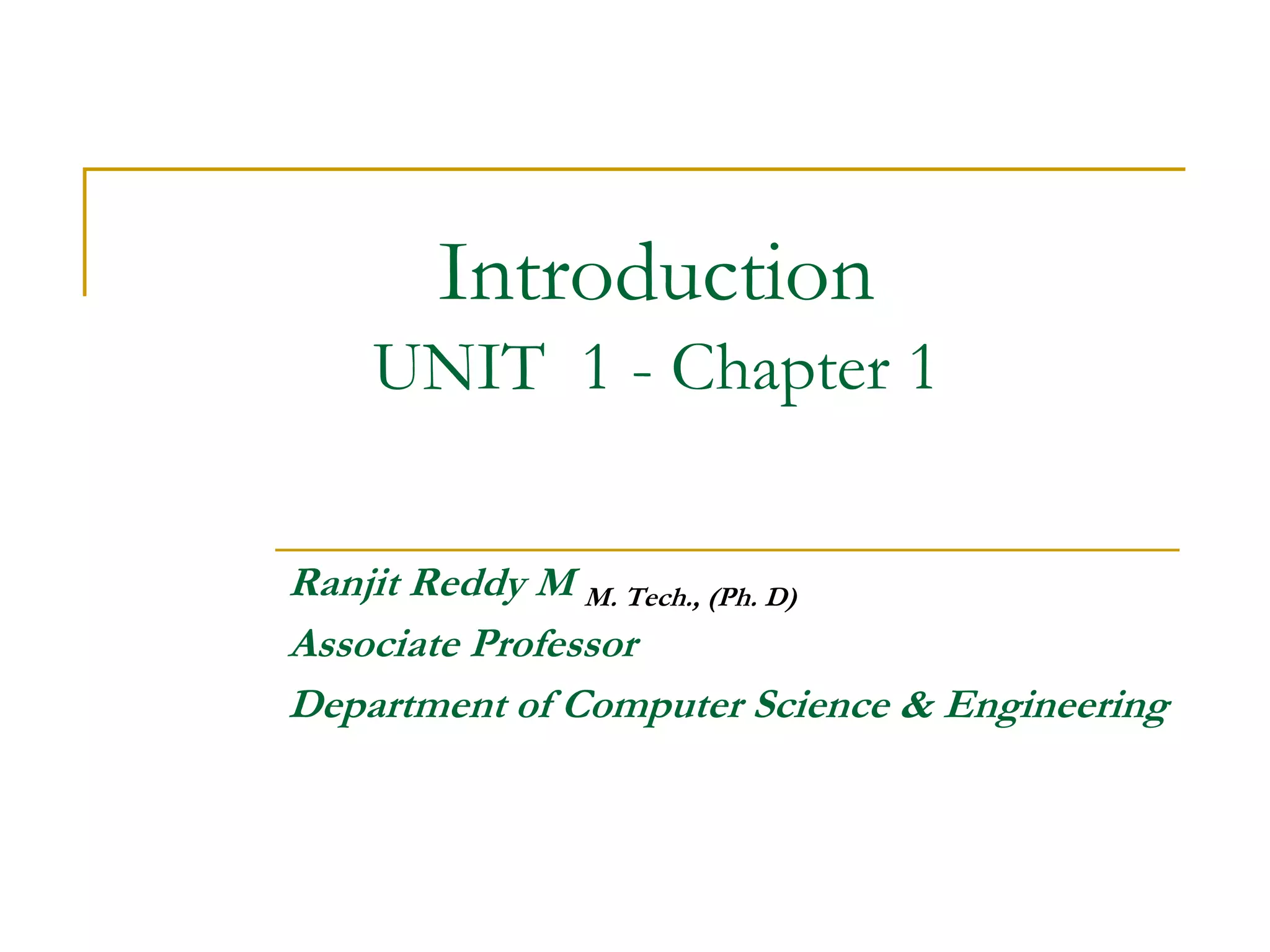 Introduction
UNIT 1 - Chapter 1

Ranjit Reddy M M. Tech., (Ph. D)
Associate Professor
Department of Computer Science & Engineering